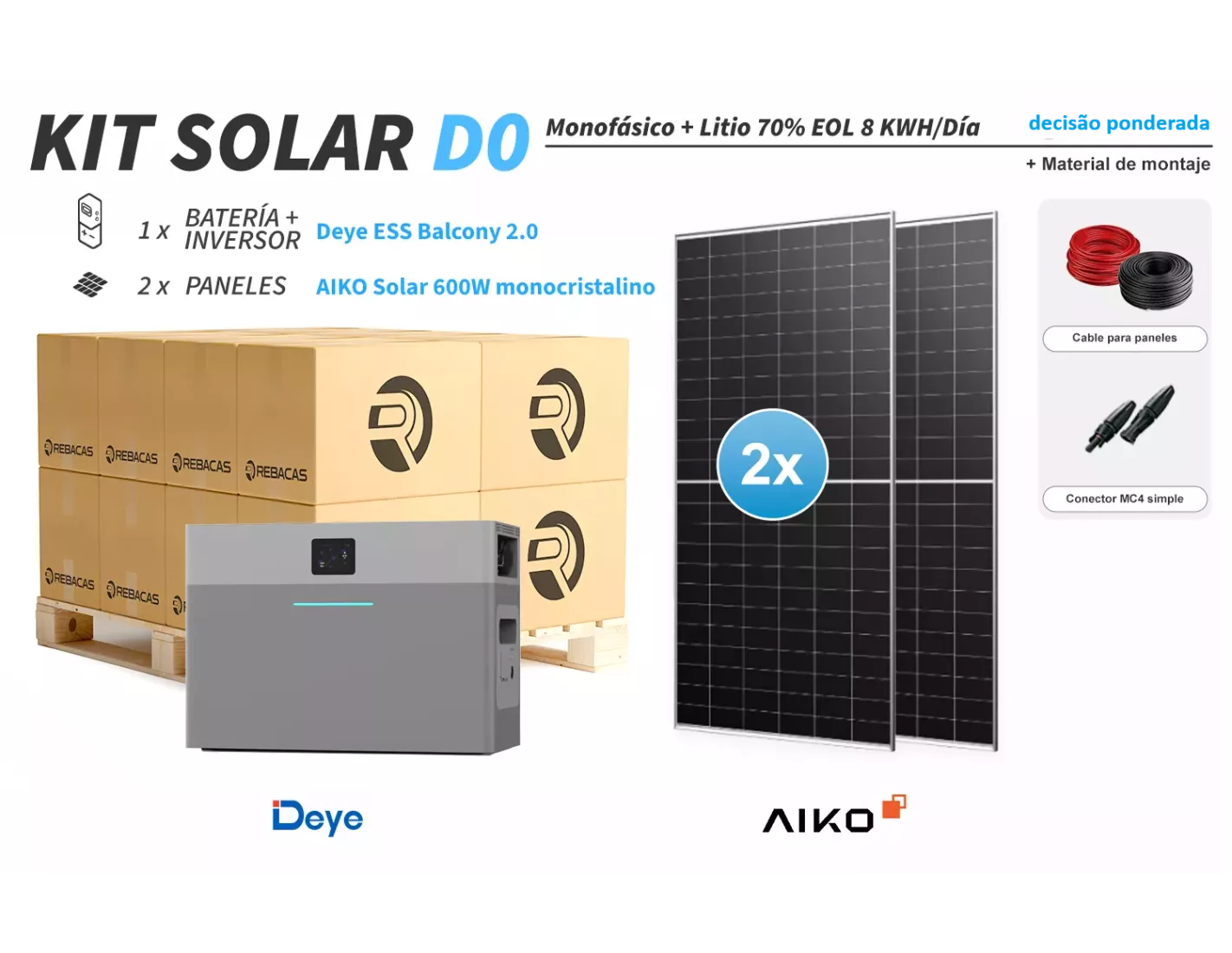 KIT SOLAR D0

Monofásico + Litio 70% EOL 8 KWH/Día

decisão ponderada

+ Material de montaje

1 x BATERÍA + INVERSOR Deye ESS Balcony 2.0

2 x PANELES AIKO Solar 600W monocristalino

REBACAS REBACAS REBACAS REBACAS

REBACAS REBACAS

2x

Cable para paneles

Conector MC4 simple

Deye

AIKO